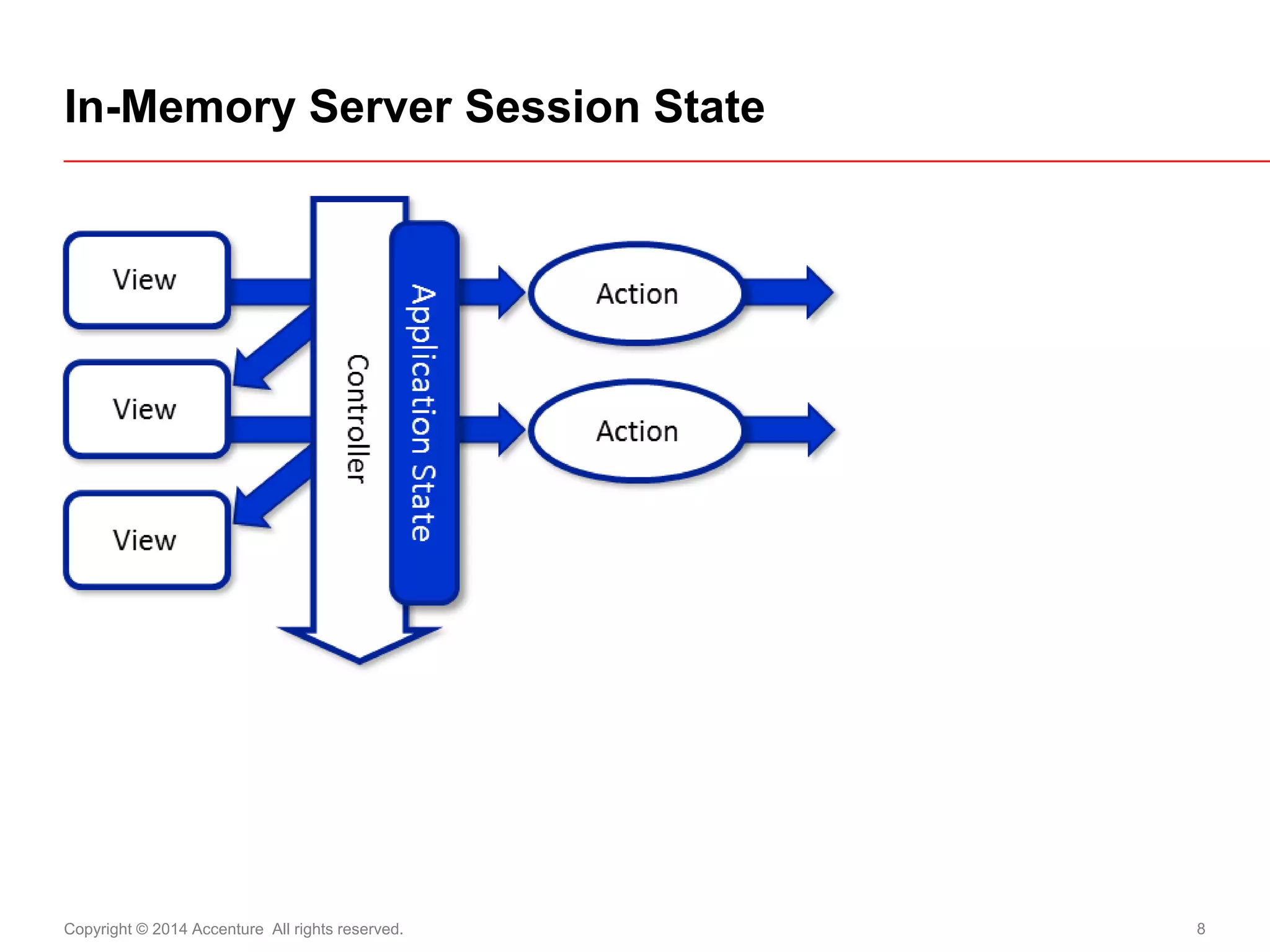 In-Memory Server Session State

View

View

View

Controller

Application State

Action

Action

Copyright © 2014 Accenture All rights reserved.

8